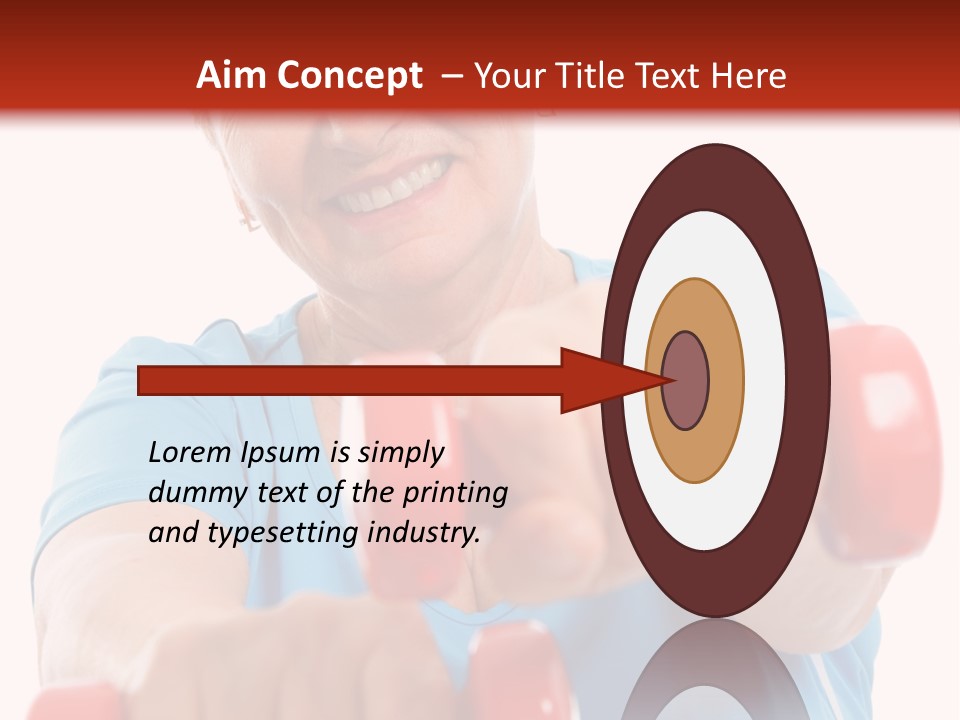 Aim Concept – Your Title Text Here

Lorem Ipsum is simply dummy text of the printing and typesetting industry.